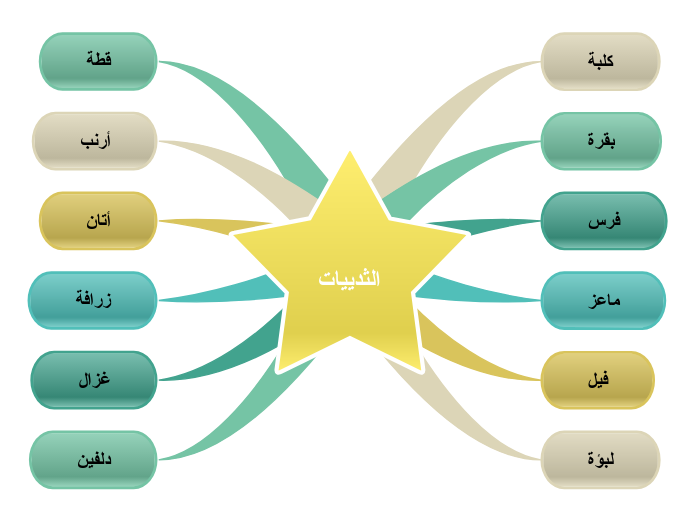 الثدييات

كلبة
بقرة
فرس
ماعز
فيل
لبؤة

قطة
أرنب
أتان
زرافة
غزال
دلفين